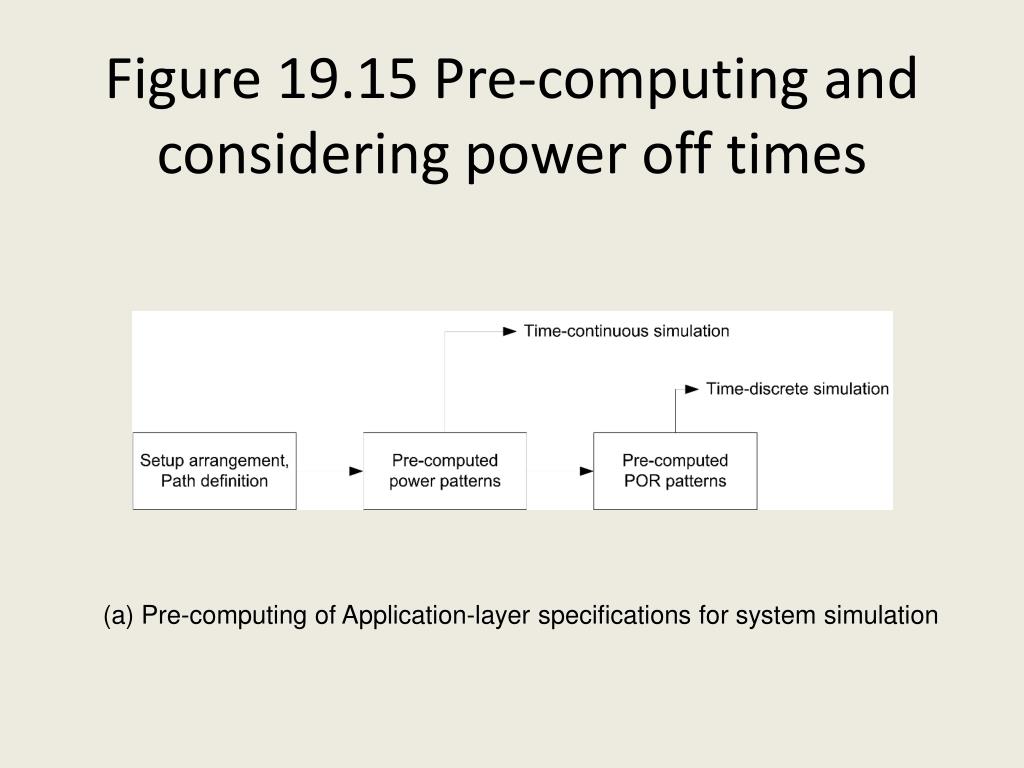 Figure 19.15 Pre-computing and considering power off times

Time-continuous simulation

Time-discrete simulation

Setup arrangement, Path definition

Pre-computed power patterns

Pre-computed POR patterns

(a) Pre-computing of Application-layer specifications for system simulation